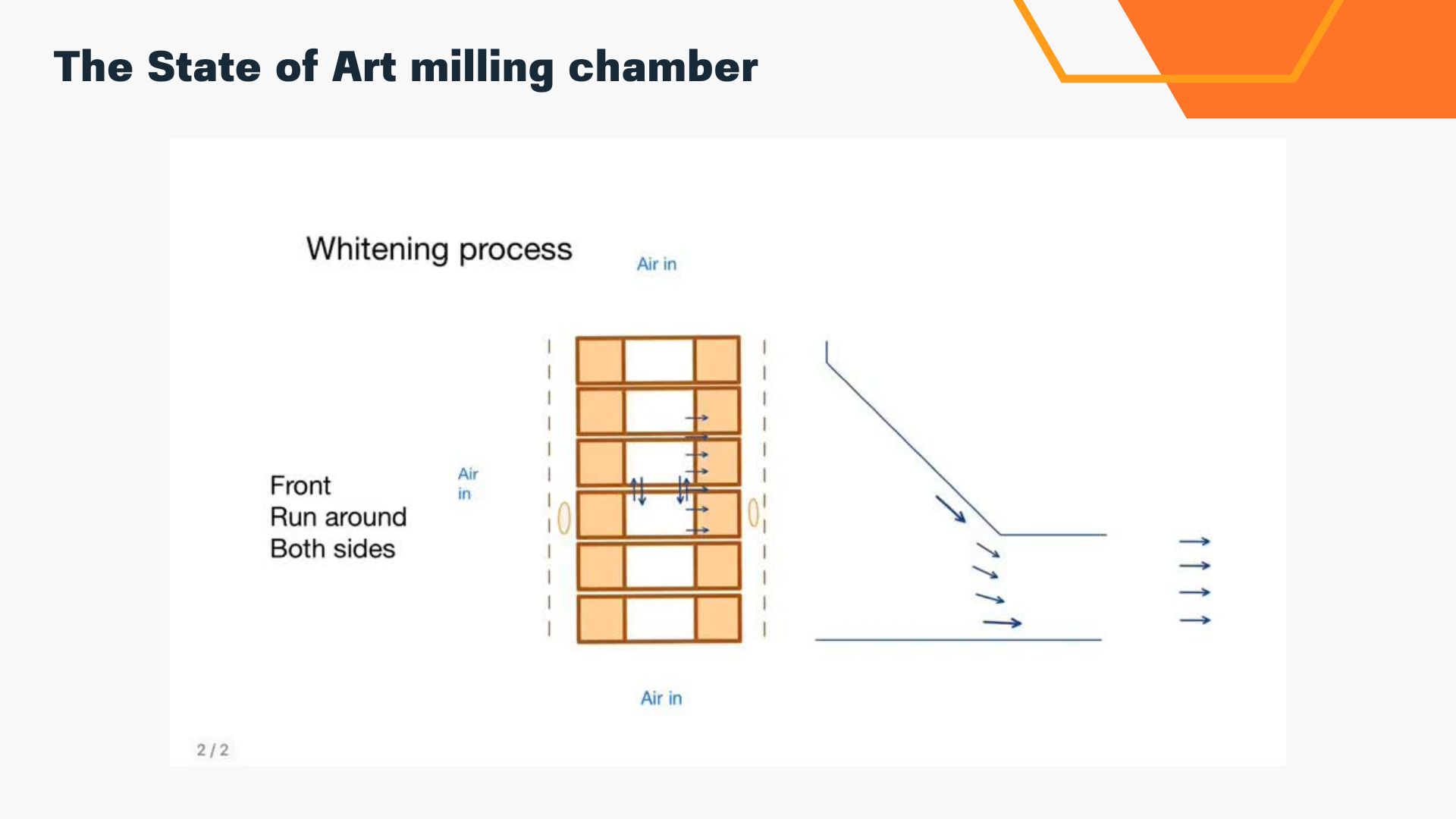 The State of Art milling chamber

Whitening process

Air in

Front
Run around
Both sides

Air in

Air in

2 / 2